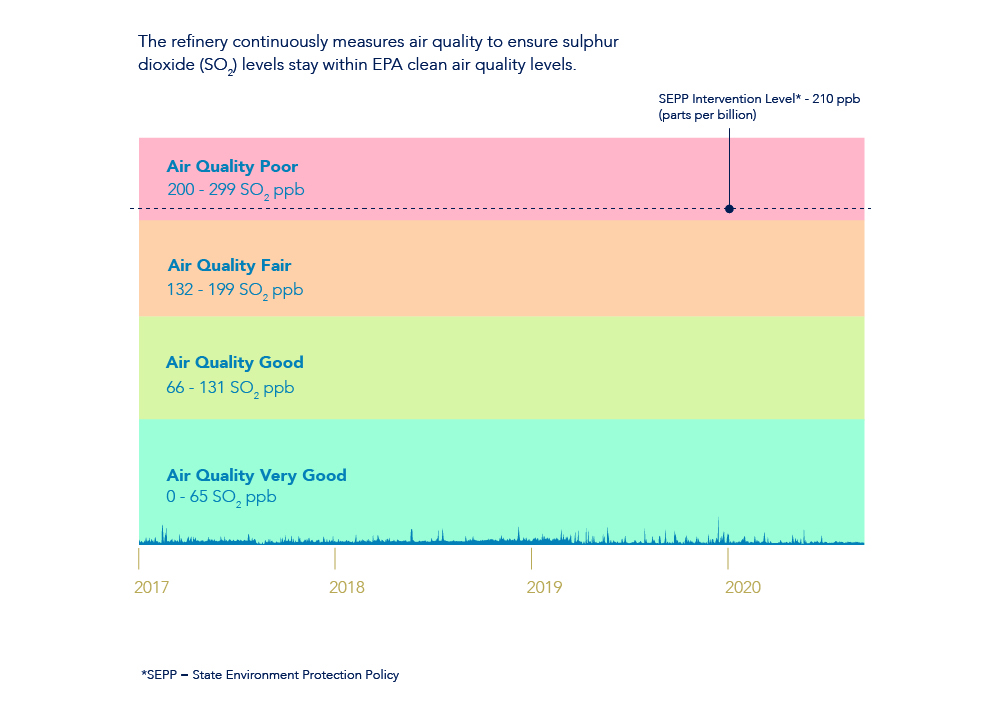 The refinery continuously measures air quality to ensure sulphur dioxide ($SO_2$) levels stay within EPA clean air quality levels.

SEPP Intervention Level* - 210 ppb (parts per billion)

Air Quality Poor
200 - 299 $SO_2$ ppb

Air Quality Fair
132 - 199 $SO_2$ ppb

Air Quality Good
66 - 131 $SO_2$ ppb

Air Quality Very Good
0 - 65 $SO_2$ ppb

2017
2018
2019
2020

*SEPP – State Environment Protection Policy